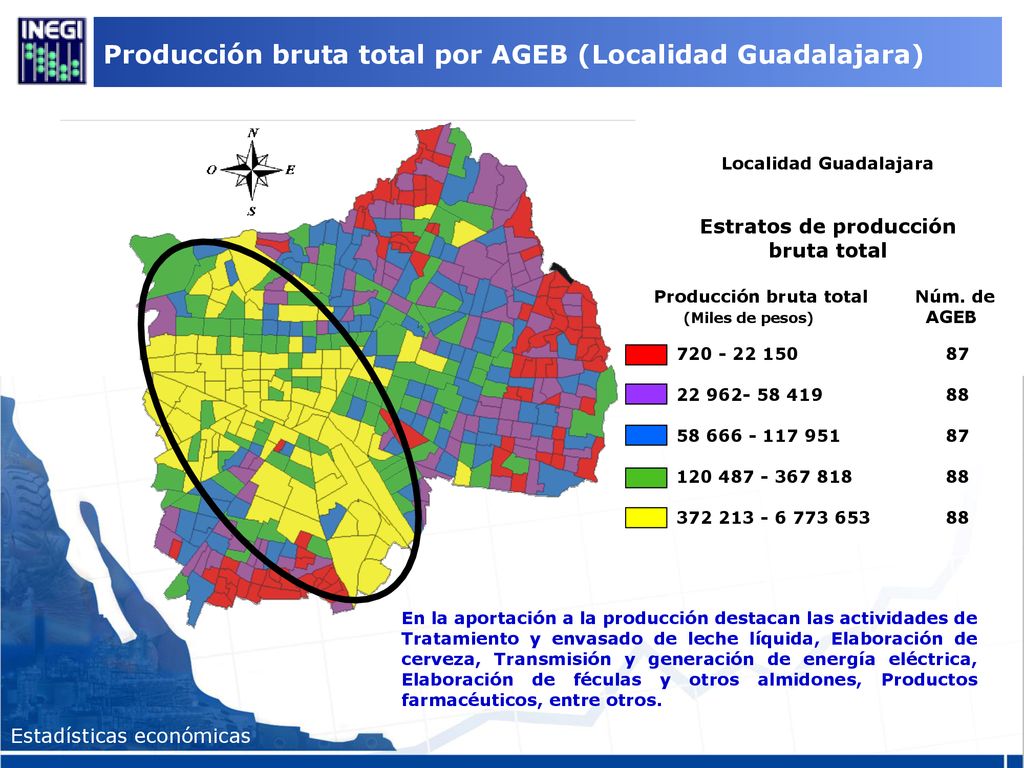 INEGI

Producción bruta total por AGEB (Localidad Guadalajara)

N
O E
S

Localidad Guadalajara

Estratos de producción bruta total

| Producción bruta total (Miles de pesos) | Núm. de AGEB |
|---|---|
| 720 - 22 150 | 87 |
| 22 962- 58 419 | 88 |
| 58 666 - 117 951 | 87 |
| 120 487 - 367 818 | 88 |
| 372 213 - 6 773 653 | 88 |

En la aportación a la producción destacan las actividades de Tratamiento y envasado de leche líquida, Elaboración de cerveza, Transmisión y generación de energía eléctrica, Elaboración de féculas y otros almidones, Productos farmacéuticos, entre otros.

Estadísticas económicas